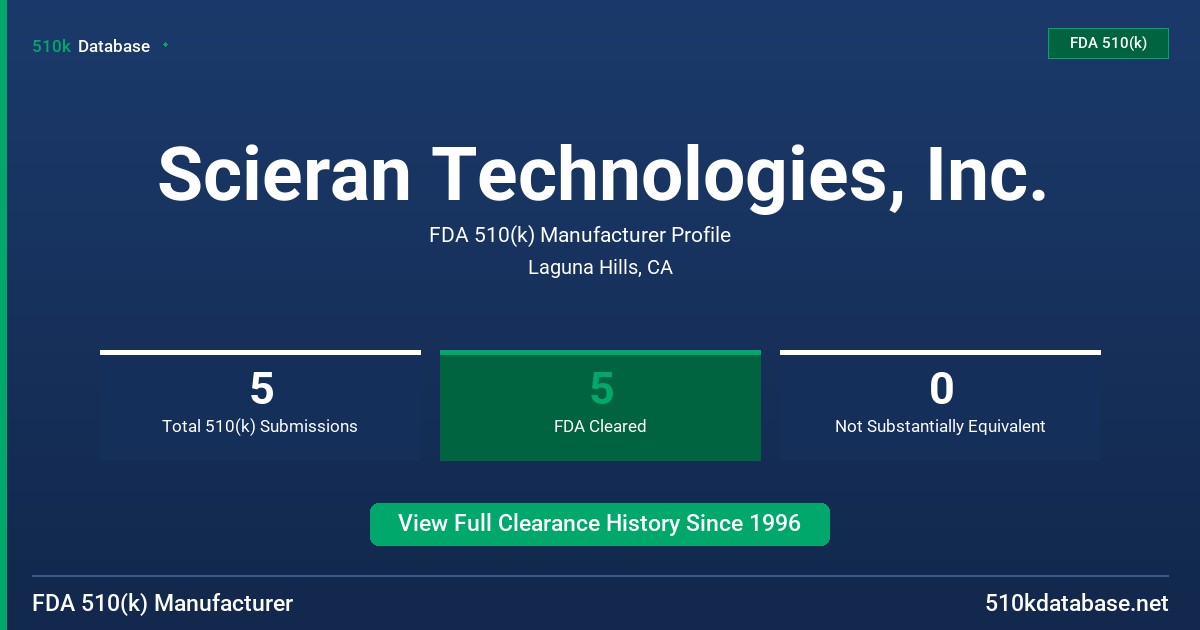 510k Database

FDA 510(k)

Scieran Technologies, Inc.

FDA 510(k) Manufacturer Profile

Laguna Hills, CA

5
Total 510(k) Submissions

5
FDA Cleared

0
Not Substantially Equivalent

View Full Clearance History Since 1996

FDA 510(k) Manufacturer

510kdatabase.net